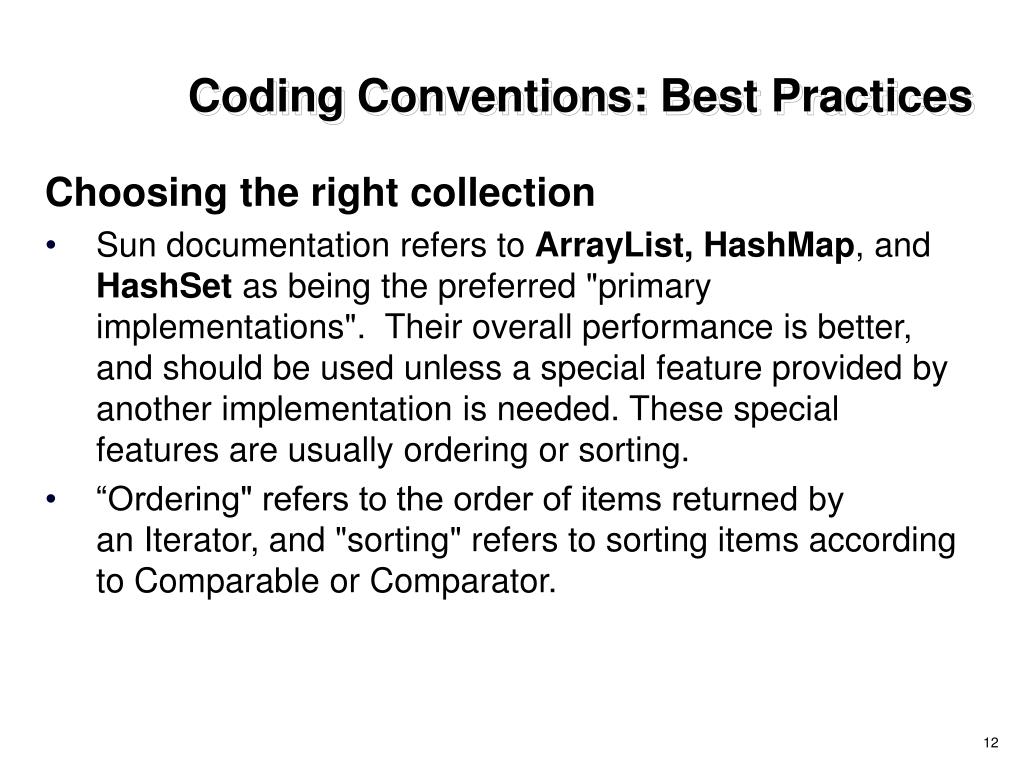 Coding Conventions: Best Practices

Choosing the right collection

• Sun documentation refers to ArrayList, HashMap, and HashSet as being the preferred "primary implementations". Their overall performance is better, and should be used unless a special feature provided by another implementation is needed. These special features are usually ordering or sorting.

• “Ordering" refers to the order of items returned by an Iterator, and "sorting" refers to sorting items according to Comparable or Comparator.

12